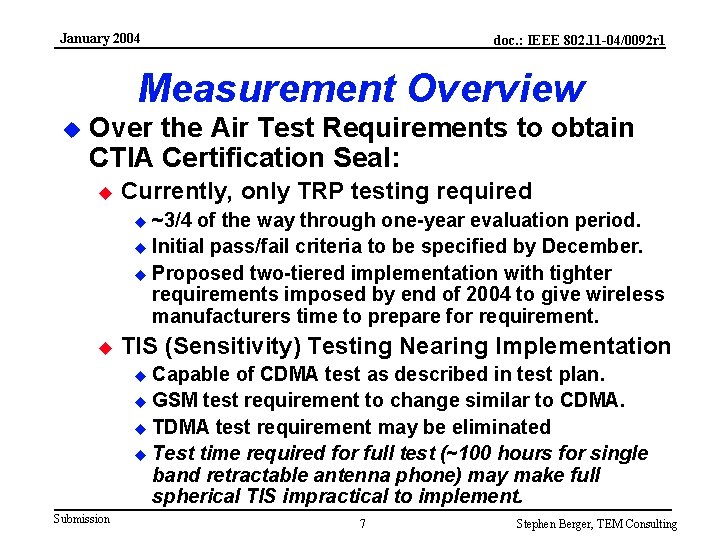 January 2004

doc.: IEEE 802.11-04/0092r1

Measurement Overview

Over the Air Test Requirements to obtain CTIA Certification Seal:

Currently, only TRP testing required

~3/4 of the way through one-year evaluation period.

Initial pass/fail criteria to be specified by December.

Proposed two-tiered implementation with tighter requirements imposed by end of 2004 to give wireless manufacturers time to prepare for requirement.

TIS (Sensitivity) Testing Nearing Implementation

Capable of CDMA test as described in test plan.

GSM test requirement to change similar to CDMA.

TDMA test requirement may be eliminated

Test time required for full test (~100 hours for single band retractable antenna phone) may make full spherical TIS impractical to implement.

Submission

7

Stephen Berger, TEM Consulting